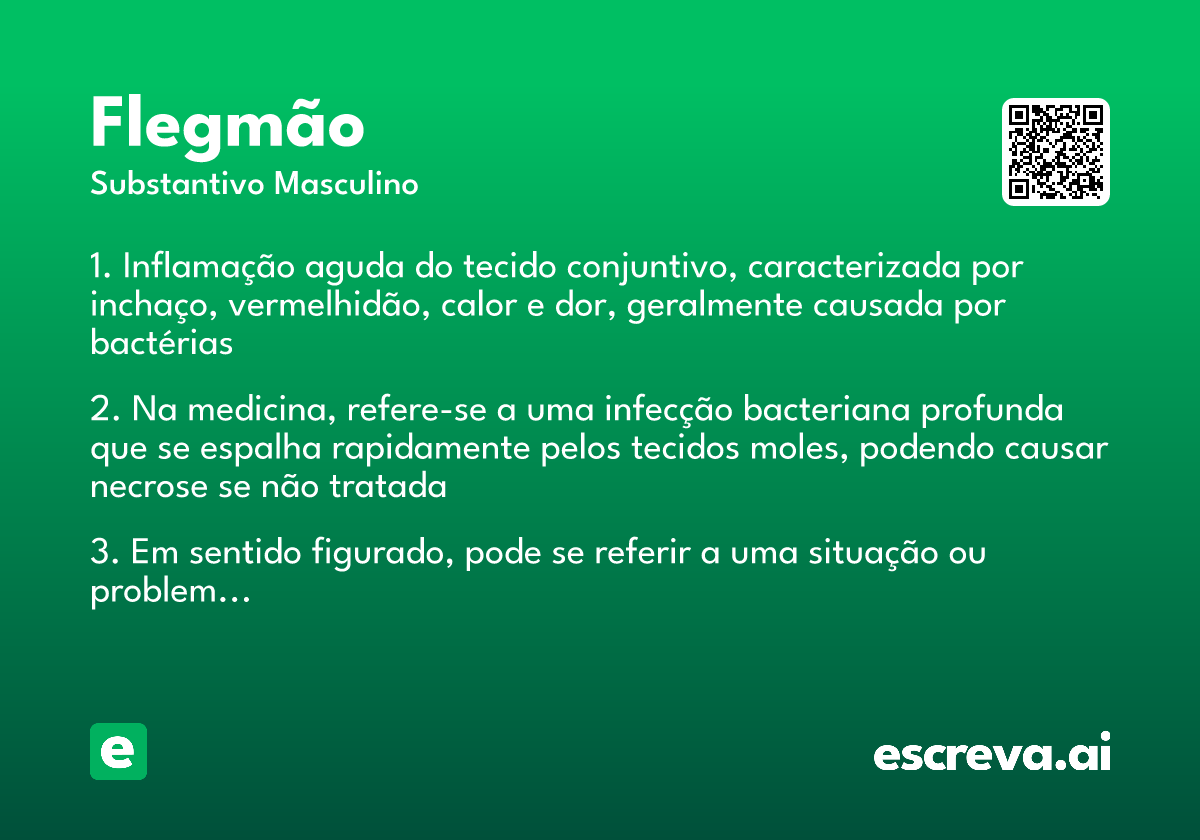 Flegmão
Substantivo Masculino

1. Inflamação aguda do tecido conjuntivo, caracterizada por inchaço, vermelhidão, calor e dor, geralmente causada por bactérias

2. Na medicina, refere-se a uma infecção bacteriana profunda que se espalha rapidamente pelos tecidos moles, podendo causar necrose se não tratada

3. Em sentido figurado, pode se referir a uma situação ou problem…

e

escreva.ai